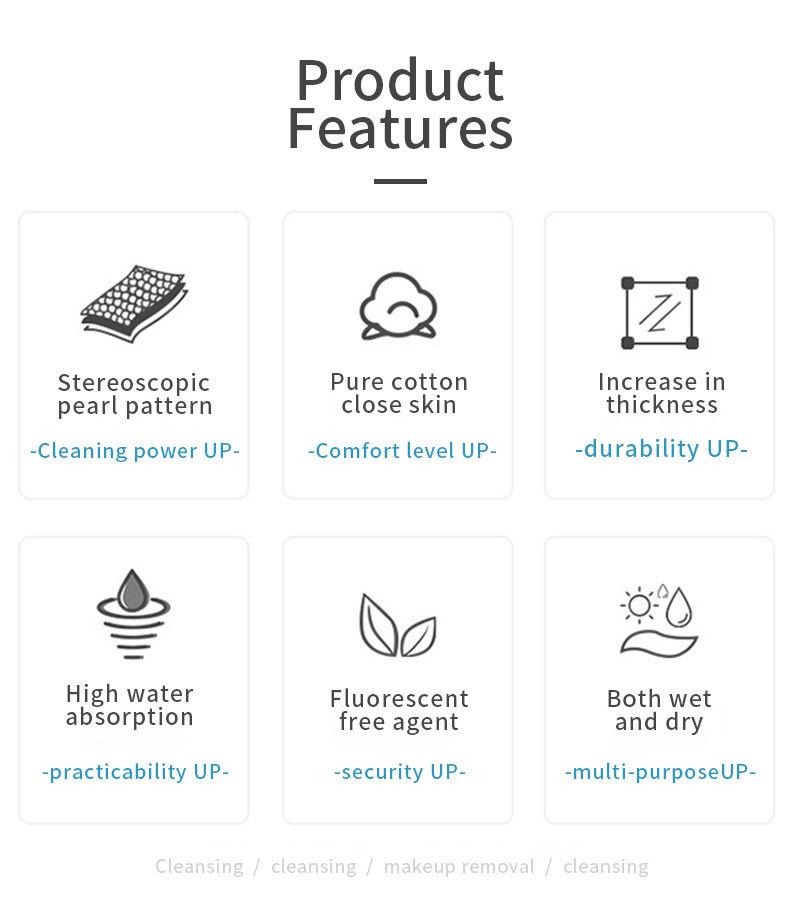 Product Features

Stereoscopic pearl pattern
-Cleaning power UP-

Pure cotton close skin
-Comfort level UP-

Increase in thickness
-durability UP-

High water absorption
-practicability UP-

Fluorescent free agent
-security UP-

Both wet and dry
-multi-purposeUP-

Cleansing / cleansing / makeup removal / cleansing